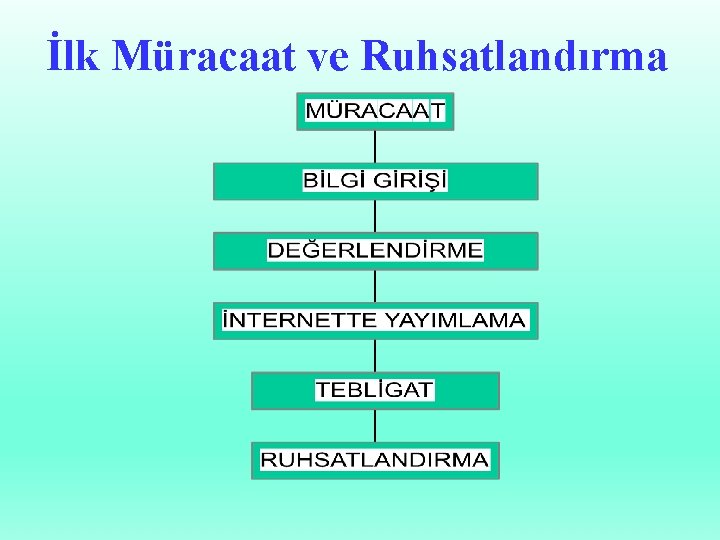 İlk Müracaat ve Ruhsatlandırma

MÜRACAAT

BİLGİ GİRİŞİ

DEĞERLENDİRME

İNTERNETTE YAYIMLAMA

TEBLİGAT

RUHSATLANDIRMA